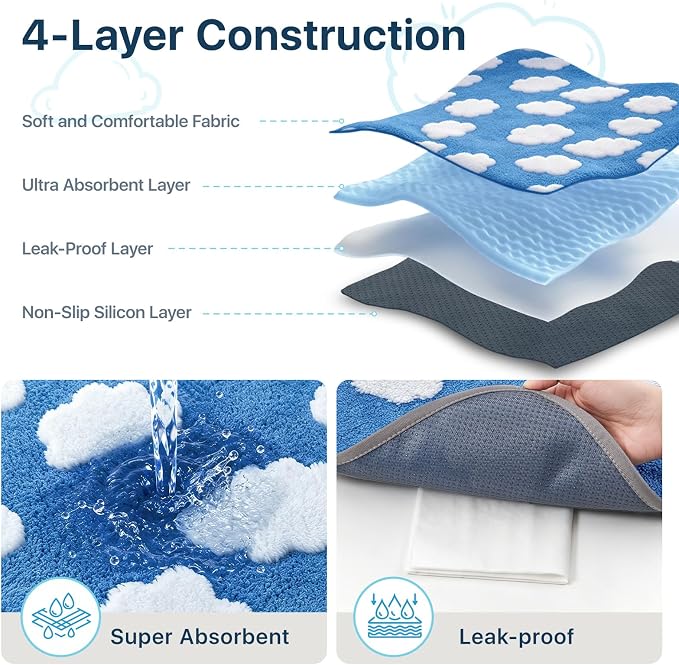 4-Layer Construction

Soft and Comfortable Fabric

Ultra Absorbent Layer

Leak-Proof Layer

Non-Slip Silicon Layer

Super Absorbent

Leak-proof